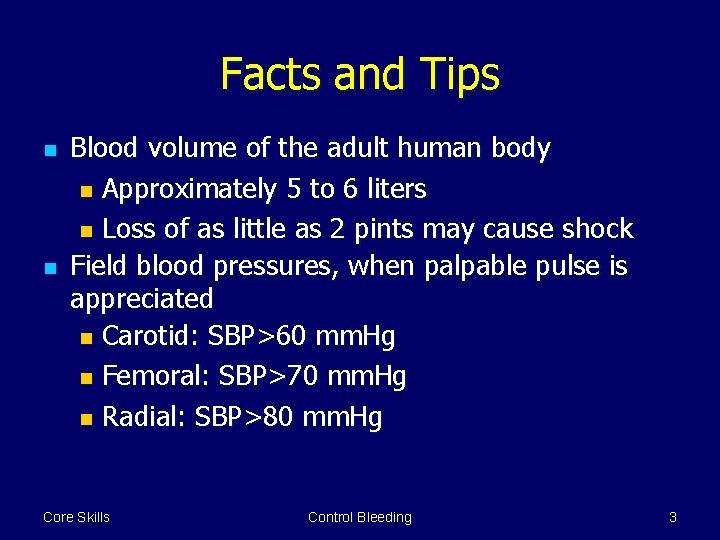 Facts and Tips

- Blood volume of the adult human body
  - Approximately 5 to 6 liters
  - Loss of as little as 2 pints may cause shock
- Field blood pressures, when palpable pulse is appreciated
  - Carotid: SBP>60 mmHg
  - Femoral: SBP>70 mmHg
  - Radial: SBP>80 mmHg

Core Skills

Control Bleeding

3